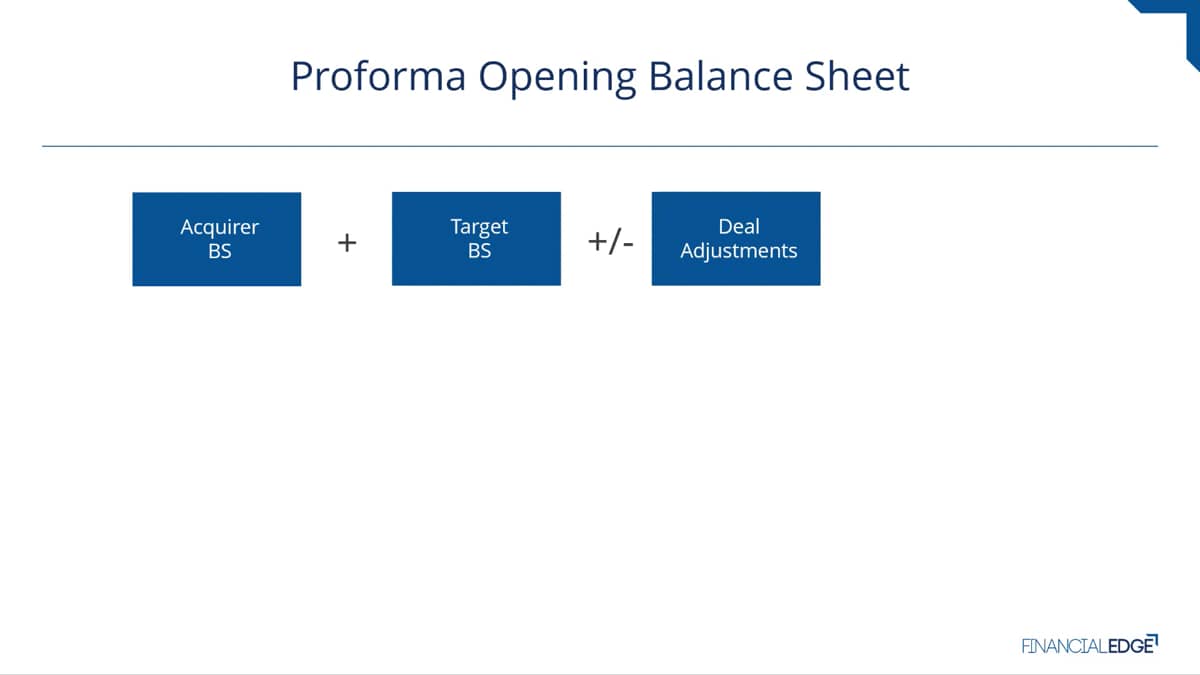 Proforma Opening Balance Sheet

Acquirer BS + Target BS +/- Deal Adjustments

FINANCIALEDGE